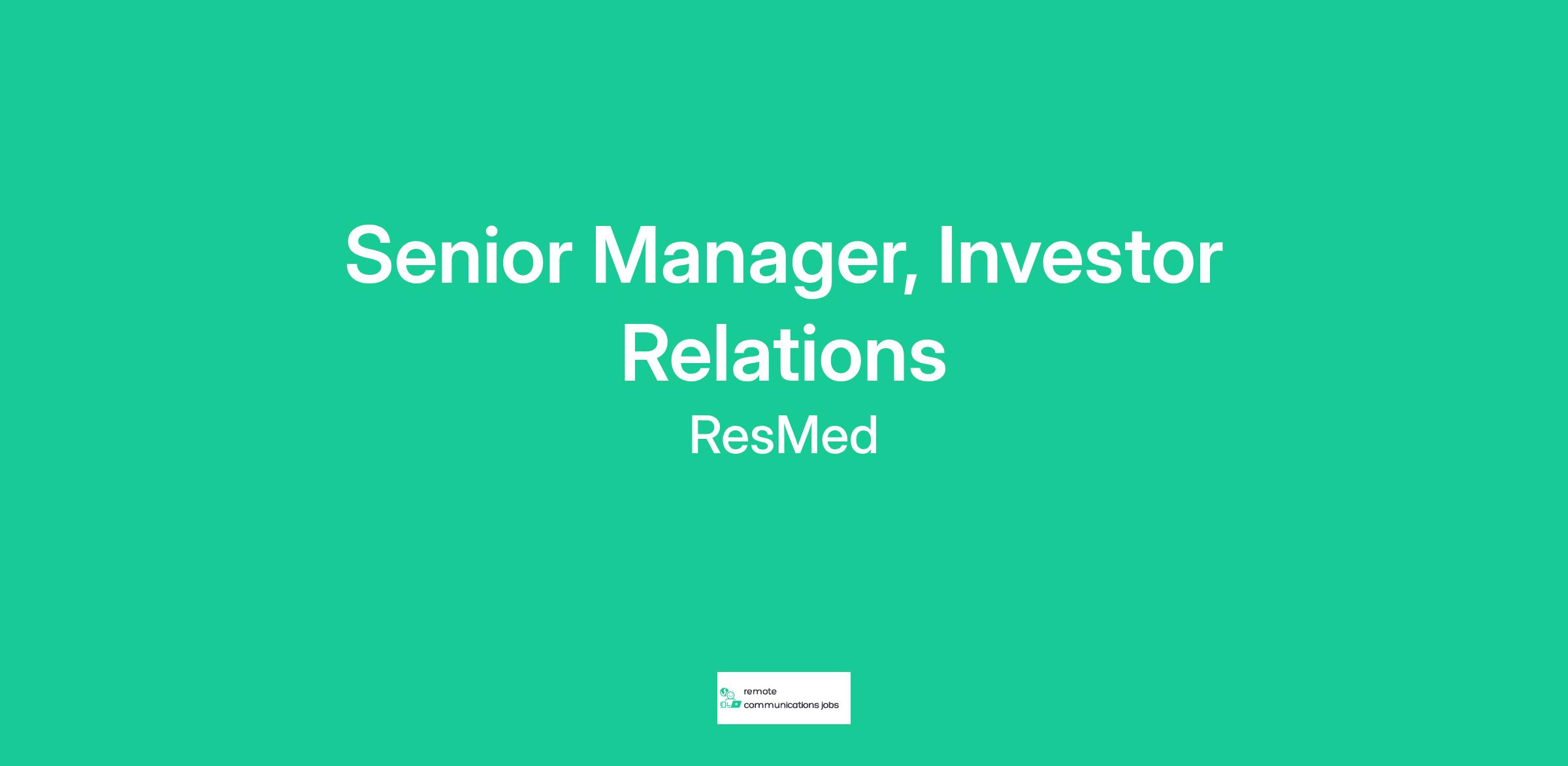 Senior Manager, Investor Relations

ResMed

remote
communications jobs